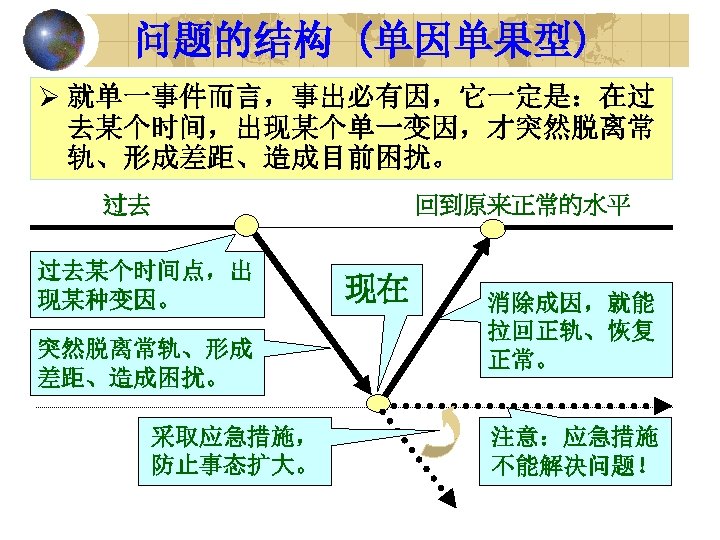 问题的结构（单因单果型）

➢ 就单一事件而言，事出必有因，它一定是：在过去某个时间，出现某个单一变因，才突然脱离常轨、形成差距、造成目前困扰。

过去

回到原来正常的水平

过去某个时间点，出现某种变因。

现在

消除成因，就能拉回正轨、恢复正常。

突然脱离常轨、形成差距、造成困扰。

采取应急措施，防止事态扩大。

注意：应急措施不能解决问题！